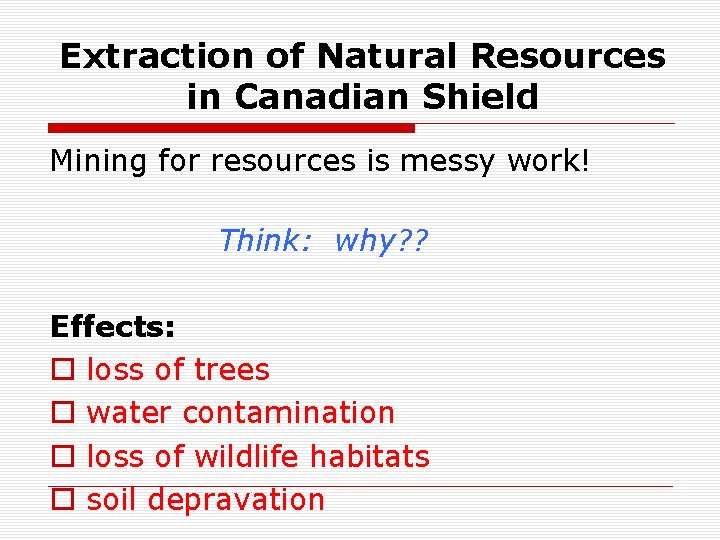 Extraction of Natural Resources in Canadian Shield

Mining for resources is messy work!

Think: why??

Effects:
□ loss of trees
□ water contamination
□ loss of wildlife habitats
□ soil depravation